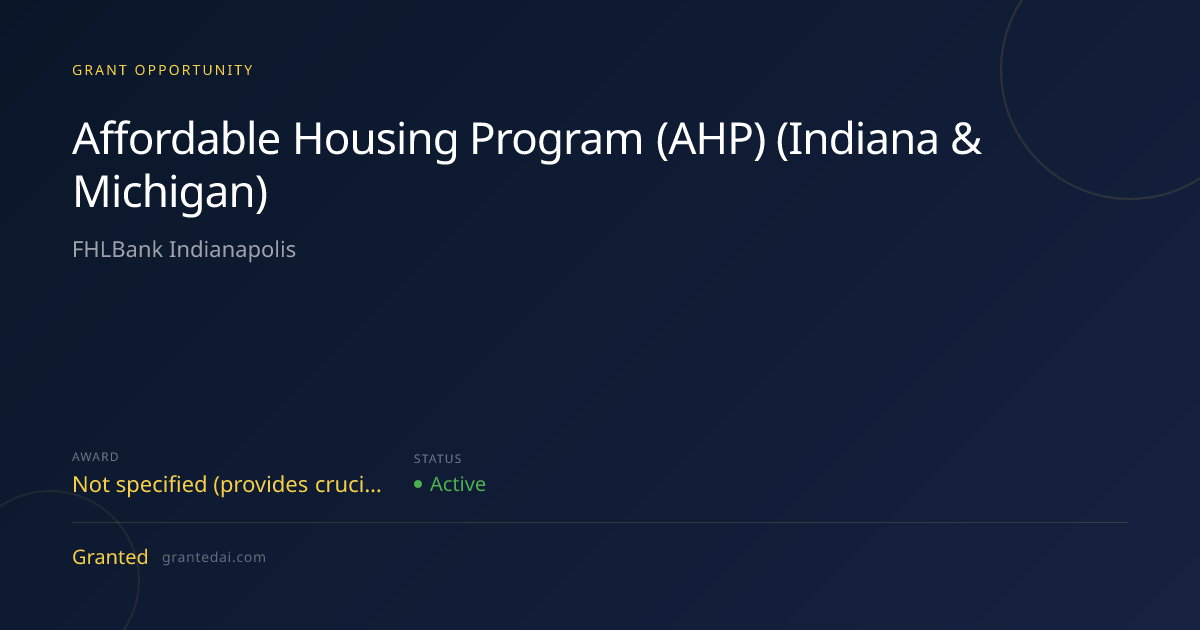 GRANT OPPORTUNITY

Affordable Housing Program (AHP) (Indiana & Michigan)

FHLBank Indianapolis

AWARD
Not specified (provides cruci...

STATUS
• Active

Granted grantedai.com